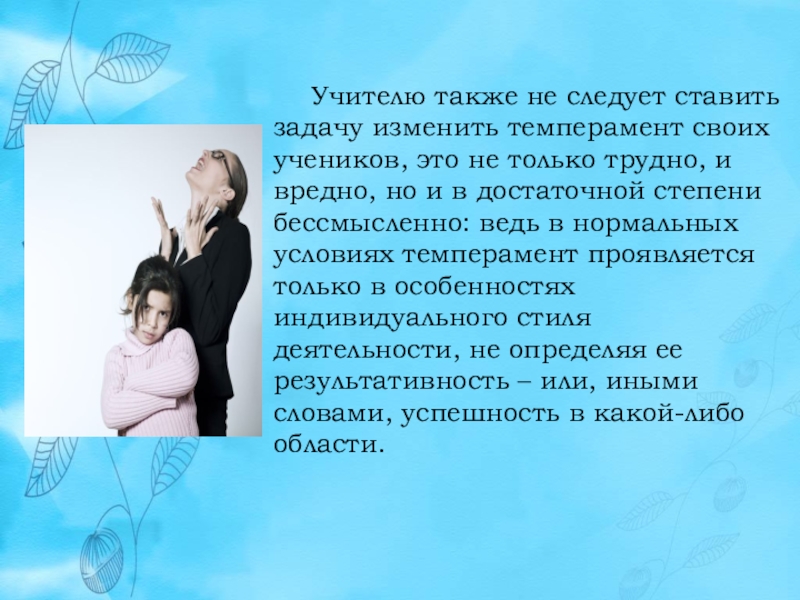 Учителю также не следует ставить задачу изменить темперамент своих учеников, это не только трудно, и вредно, но и в достаточной степени бессмысленно: ведь в нормальных условиях темперамент проявляется только в особенностях индивидуального стиля деятельности, не определяя ее результативность – или, иными словами, успешность в какой-либо области.